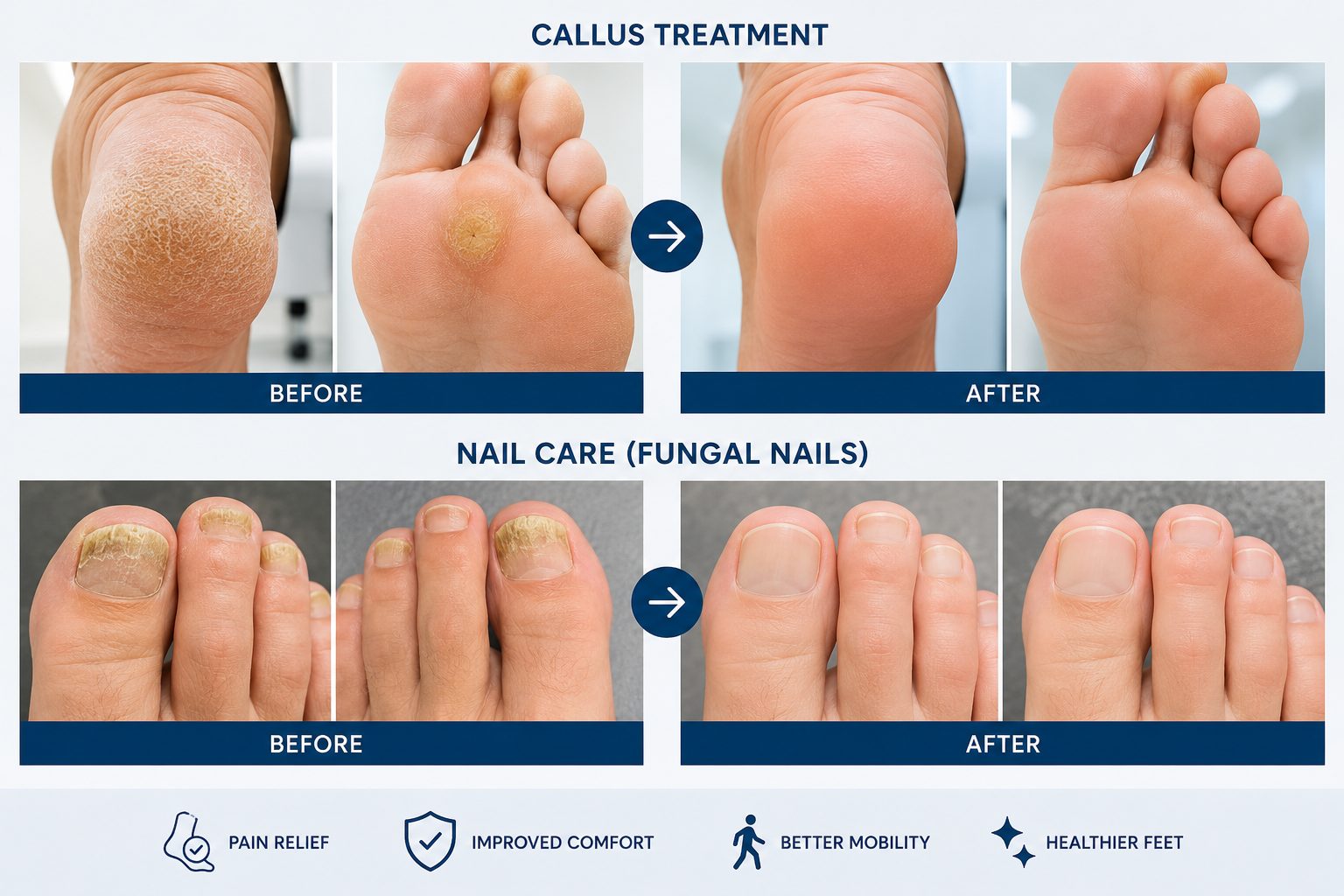 CALLUS TREATMENT

BEFORE

AFTER

NAIL CARE (FUNGAL NAILS)

BEFORE

AFTER

PAIN RELIEF

IMPROVED COMFORT

BETTER MOBILITY

HEALTHIER FEET